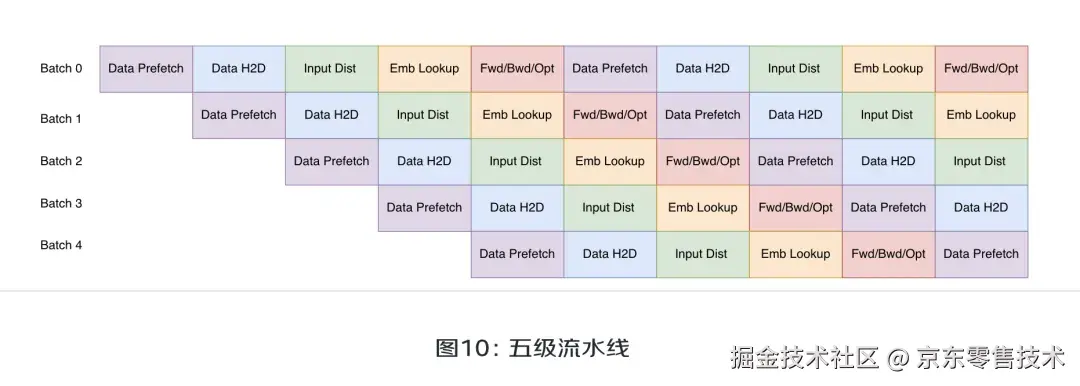 | Batch 0 | Data Prefetch | Data H2D | Input Dist | Emb Lookup | Fwd/Bwd/Opt | Data Prefetch | Data H2D | Input Dist | Emb Lookup | Fwd/Bwd/Opt |
|---|---|---|---|---|---|---|---|---|---|---|
| Batch 1 | | Data Prefetch | Data H2D | Input Dist | Emb Lookup | Fwd/Bwd/Opt | Data Prefetch | Data H2D | Input Dist | Emb Lookup |
| Batch 2 | | | Data Prefetch | Data H2D | Input Dist | Emb Lookup | Fwd/Bwd/Opt | Data Prefetch | Data H2D | Input Dist |
| Batch 3 | | | | Data Prefetch | Data H2D | Input Dist | Emb Lookup | Fwd/Bwd/Opt | Data Prefetch | Data H2D |
| Batch 4 | | | | | Data Prefetch | Data H2D | Input Dist | Emb Lookup | Fwd/Bwd/Opt | Data Prefetch |

图10：五级流水线

掘金技术社区 @ 京东零售技术